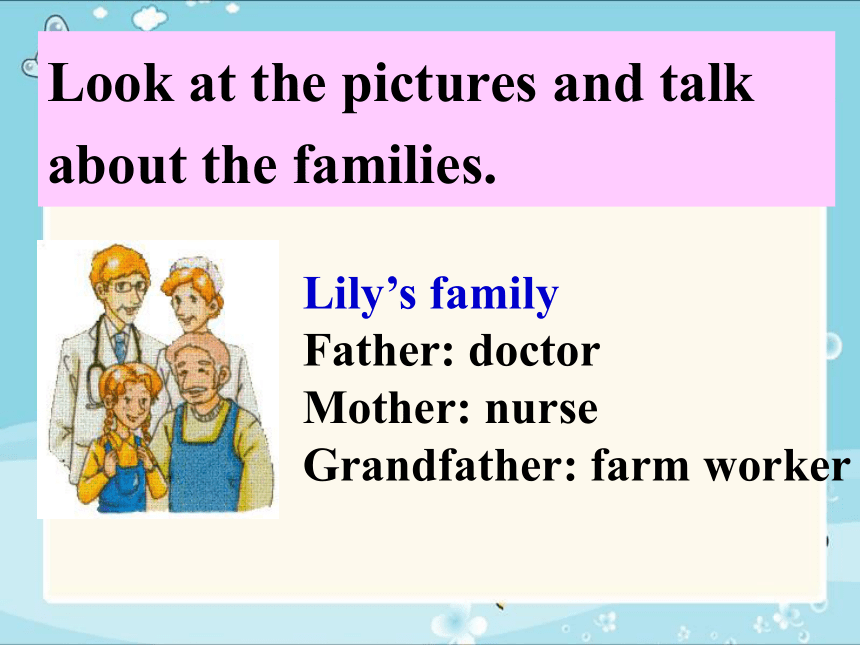 Look at the pictures and talk about the families.

Lily’s family
Father: doctor
Mother: nurse
Grandfather: farm worker